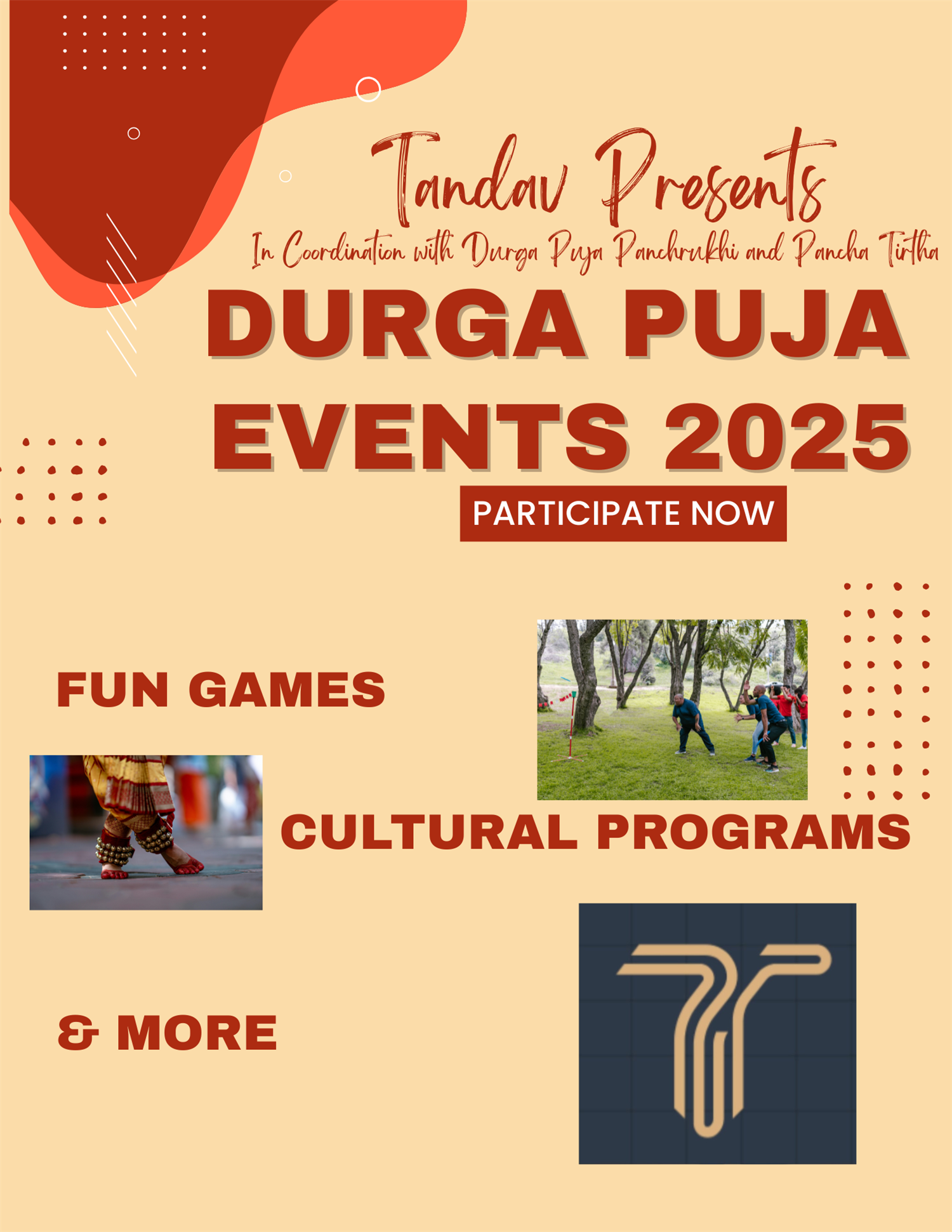 Tandav Presents
In Coordination with Durga Puja Panchrukhi and Pancha Tirtha

DURGA PUJA EVENTS 2025

PARTICIPATE NOW

FUN GAMES

CULTURAL PROGRAMS

& MORE